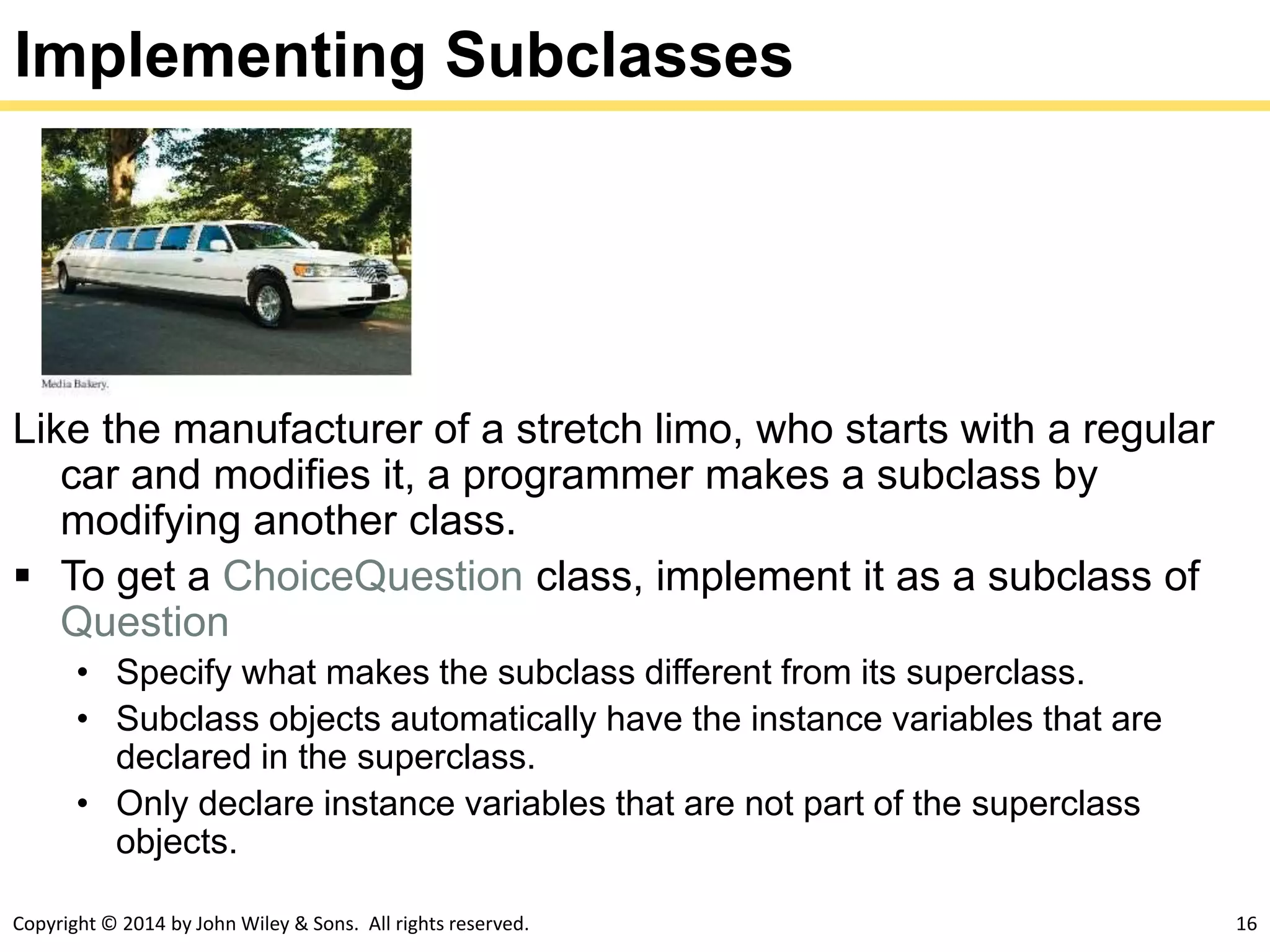 Implementing Subclasses

Media Bakery.

Like the manufacturer of a stretch limo, who starts with a regular car and modifies it, a programmer makes a subclass by modifying another class.

▪ To get a ChoiceQuestion class, implement it as a subclass of Question
• Specify what makes the subclass different from its superclass.
• Subclass objects automatically have the instance variables that are declared in the superclass.
• Only declare instance variables that are not part of the superclass objects.

Copyright © 2014 by John Wiley & Sons. All rights reserved.

16